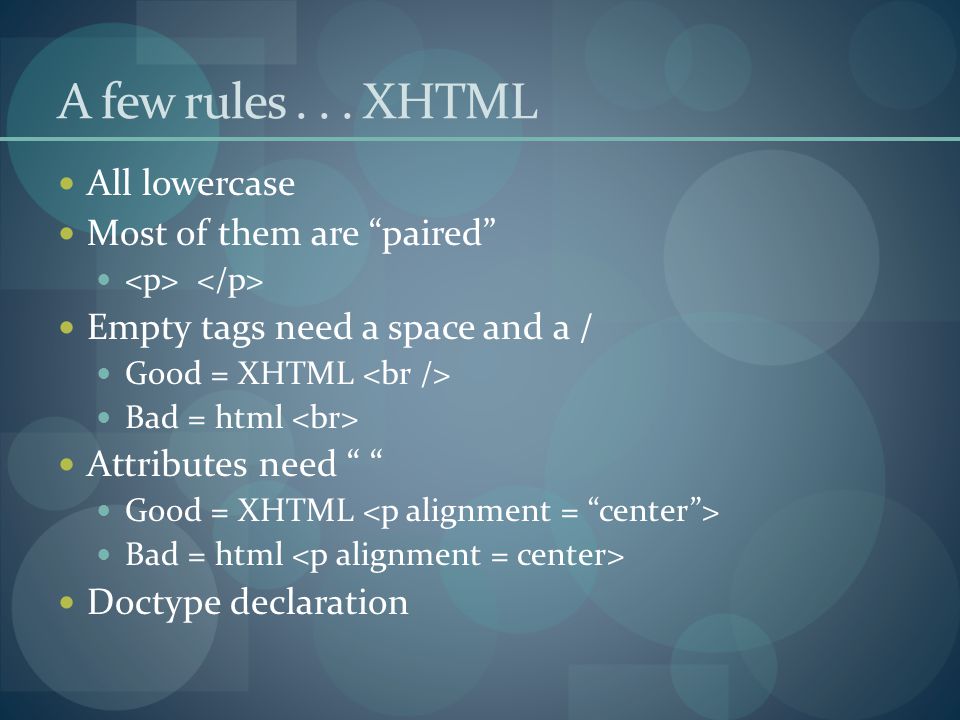 A few rules . . . XHTML

- All lowercase
- Most of them are “paired”
  - <p> </p>
- Empty tags need a space and a /
  - Good = XHTML <br />
  - Bad = html <br>
- Attributes need “ “
  - Good = XHTML <p alignment = “center”>
  - Bad = html <p alignment = center>
- Doctype declaration